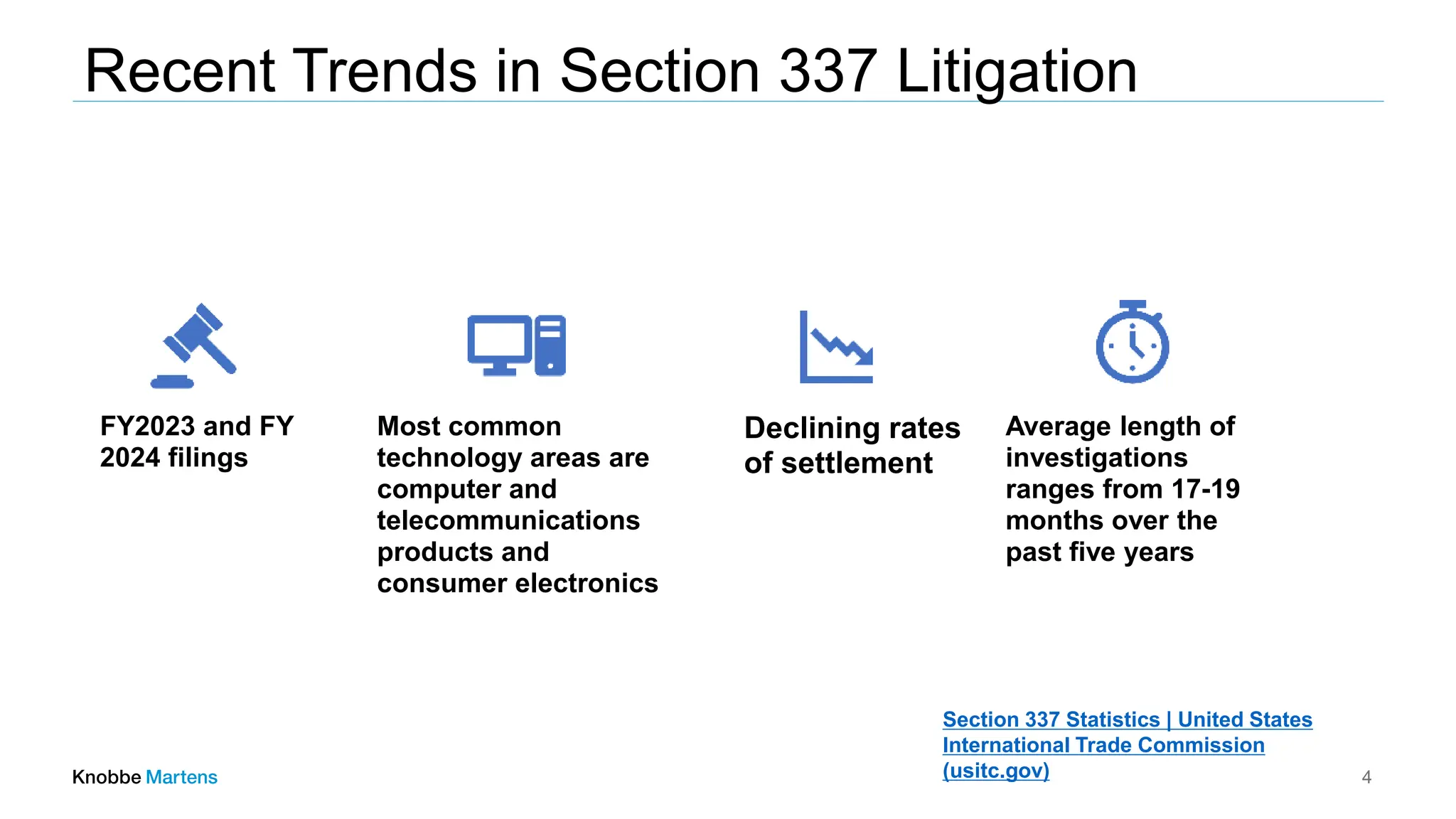 Recent Trends in Section 337 Litigation

FY2023 and FY 2024 filings

Most common technology areas are computer and telecommunications products and consumer electronics

Declining rates of settlement

Average length of investigations ranges from 17-19 months over the past five years

Section 337 Statistics | United States International Trade Commission (usitc.gov)

Knobbe Martens

4